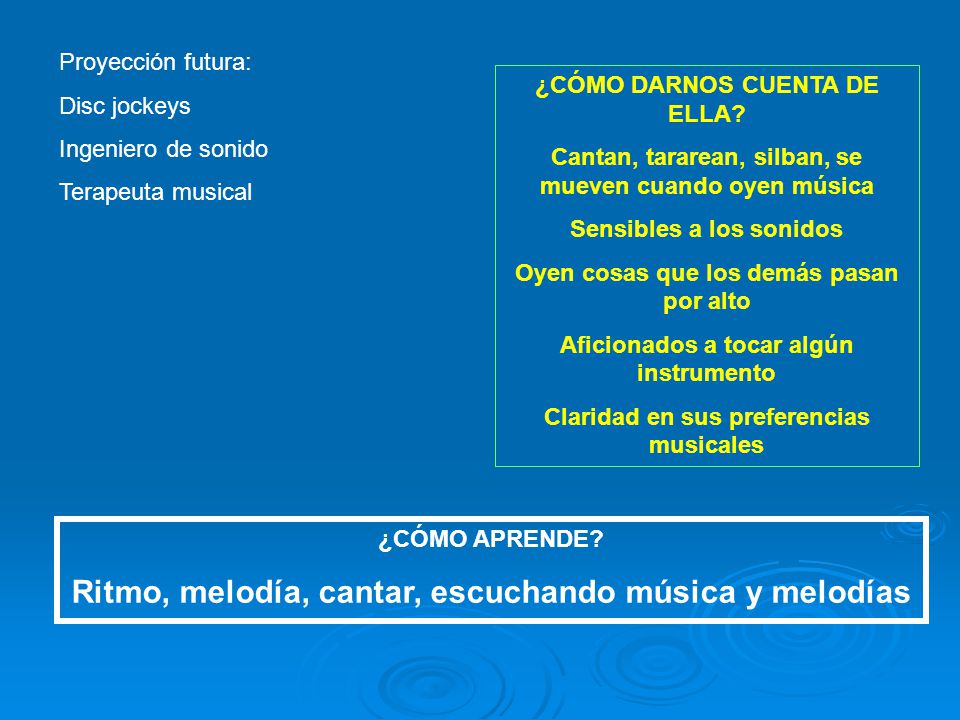 Proyección futura:

Disc jockeys

Ingeniero de sonido

Terapeuta musical

¿CÓMO DARNOS CUENTA DE ELLA?

Cantan, tararean, silban, se mueven cuando oyen música

Sensibles a los sonidos

Oyen cosas que los demás pasan por alto

Aficionados a tocar algún instrumento

Claridad en sus preferencias musicales

¿CÓMO APRENDE?

Ritmo, melodía, cantar, escuchando música y melodías